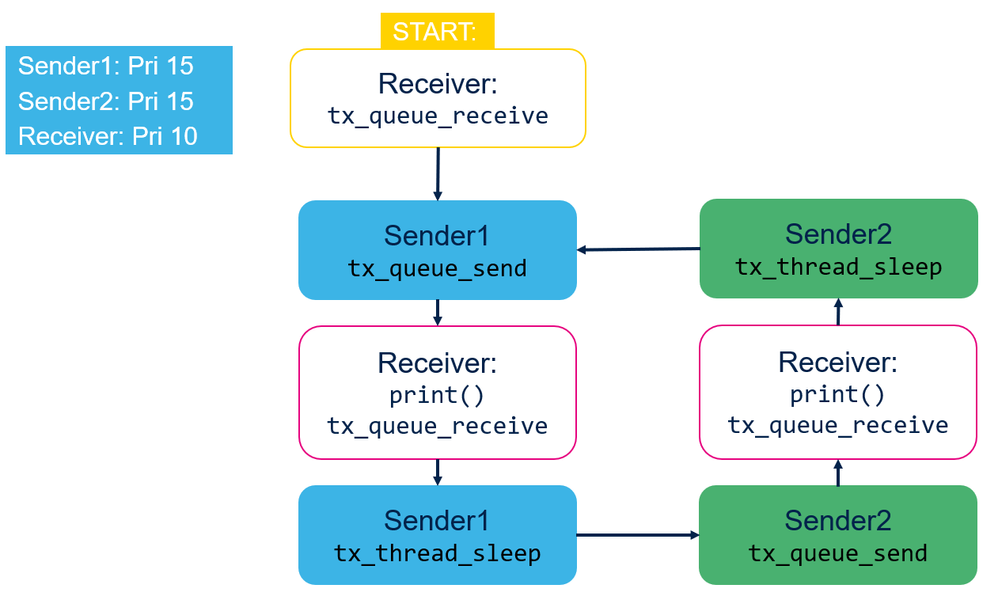 Sender1: Pri 15
Sender2: Pri 15
Receiver: Pri 10

START:

Receiver:
tx_queue_receive

Sender1
tx_queue_send

Receiver:
print()
tx_queue_receive

Sender1
tx_thread_sleep

Sender2
tx_queue_send

Receiver:
print()
tx_queue_receive

Sender2
tx_thread_sleep